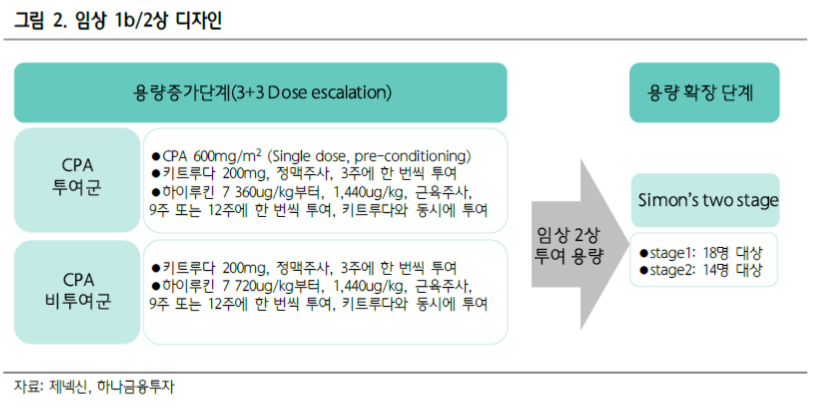 그림 2. 임상 1b/2상 디자인

용량증가단계(3+3 Dose escalation)

CPA 투여군

●CPA 600mg/m$^2$ (Single dose, pre-conditioning)
●키트루다 200mg, 정맥주사, 3주에 한 번씩 투여
●하이루킨 7 360ug/kg부터, 1,440ug/kg, 근육주사, 9주 또는 12주에 한 번씩 투여, 키트루다와 동시에 투여

CPA 비투여군

●키트루다 200mg, 정맥주사, 3주에 한 번씩 투여
●하이루킨 7 720ug/kg부터, 1,440ug/kg, 근육주사, 9주 또는 12주에 한 번씩 투여, 키트루다와 동시에 투여

임상 2상 투여 용량

용량 확장 단계

Simon's two stage

●stage1: 18명 대상
●stage2: 14명 대상

자료: 제넥신, 하나금융투자